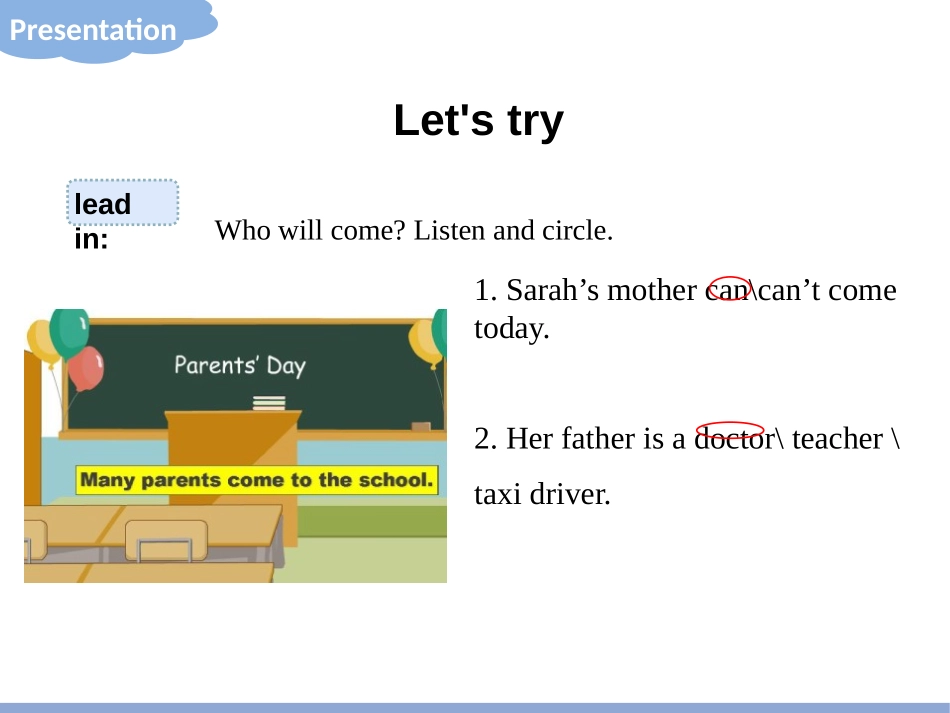 Presentation

Let's try

lead in:

Who will come? Listen and circle.

Parents' Day

Many parents come to the school.

1. Sarah’s mother can\can’t come today.

2. Her father is a doctor\ teacher \ taxi driver.